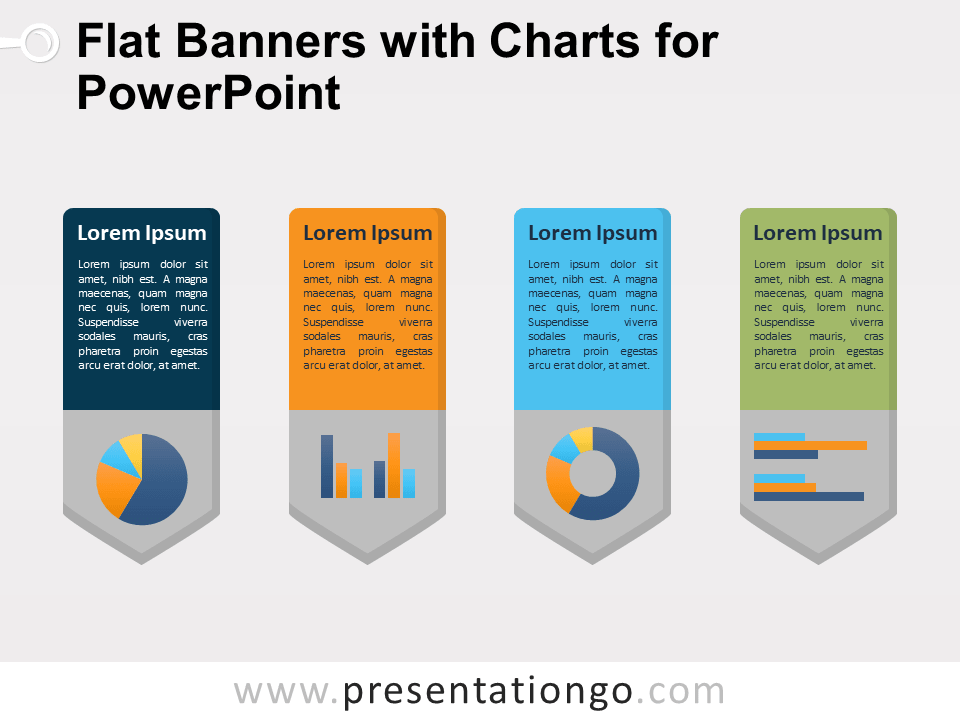 Flat Banners with Charts for PowerPoint

Lorem Ipsum

Lorem ipsum dolor sit amet, nibh est. A magna maecenas, quam magna nec quis, lorem nunc. Suspendisse viverra sodales mauris, cras pharetra proin egestas arcu erat dolor, at amet.

Lorem Ipsum

Lorem ipsum dolor sit amet, nibh est. A magna maecenas, quam magna nec quis, lorem nunc. Suspendisse viverra sodales mauris, cras pharetra proin egestas arcu erat dolor, at amet.

Lorem Ipsum

Lorem ipsum dolor sit amet, nibh est. A magna maecenas, quam magna nec quis, lorem nunc. Suspendisse viverra sodales mauris, cras pharetra proin egestas arcu erat dolor, at amet.

Lorem Ipsum

Lorem ipsum dolor sit amet, nibh est. A magna maecenas, quam magna nec quis, lorem nunc. Suspendisse viverra sodales mauris, cras pharetra proin egestas arcu erat dolor, at amet.

www.presentationgo.com